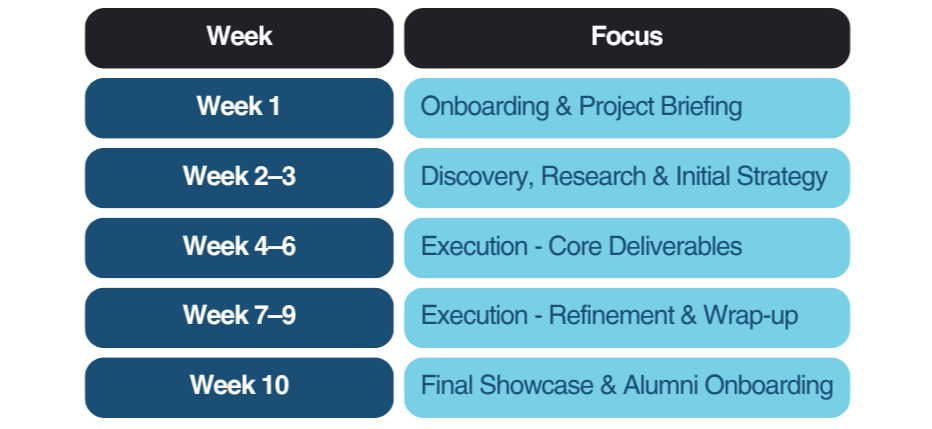 | Week | Focus |
|---|---|
| Week 1 | Onboarding & Project Briefing |
| Week 2–3 | Discovery, Research & Initial Strategy |
| Week 4–6 | Execution - Core Deliverables |
| Week 7–9 | Execution - Refinement & Wrap-up |
| Week 10 | Final Showcase & Alumni Onboarding |